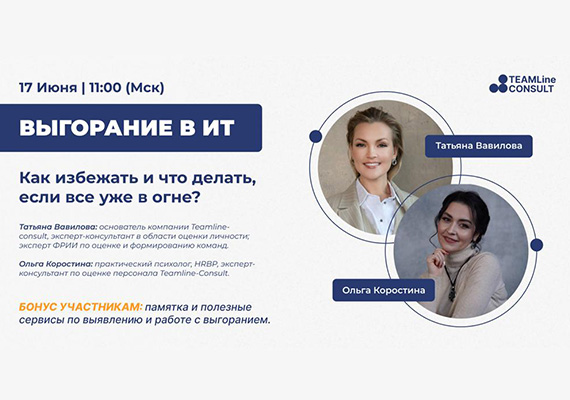 17 Июня | 11:00 (Мск)

TEAMLine CONSULT

ВЫГОРАНИЕ В ИТ

Как избежать и что делать, если все уже в огне?

Татьяна Вавилова: основатель компании Teamline-consult, эксперт-консультант в области оценки личности; эксперт ФРИИ по оценке и формированию команд.

Ольга Коростина: практический психолог, HRBP, эксперт-консультант по оценке персонала Teamline-Consult.

БОНУС УЧАСТНИКАМ: памятка и полезные сервисы по выявлению и работе с выгоранием.

Татьяна Вавилова

Ольга Коростина